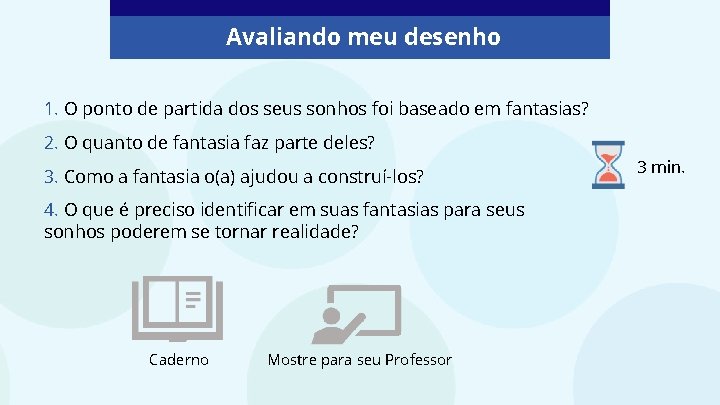 Avaliando meu desenho

1. O ponto de partida dos seus sonhos foi baseado em fantasias?

2. O quanto de fantasia faz parte deles?

3. Como a fantasia o(a) ajudou a construí-los?

4. O que é preciso identificar em suas fantasias para seus sonhos poderem se tornar realidade?

3 min.

Caderno

Mostre para seu Professor